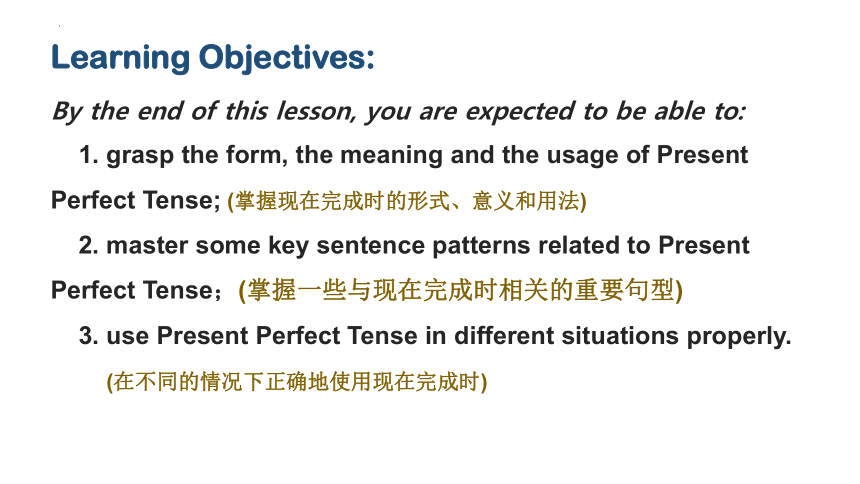 Learning Objectives:

By the end of this lesson, you are expected to be able to:

1. grasp the form, the meaning and the usage of Present Perfect Tense; (掌握现在完成时的形式、意义和用法)

2. master some key sentence patterns related to Present Perfect Tense；(掌握一些与现在完成时相关的重要句型)

3. use Present Perfect Tense in different situations properly. (在不同的情况下正确地使用现在完成时)